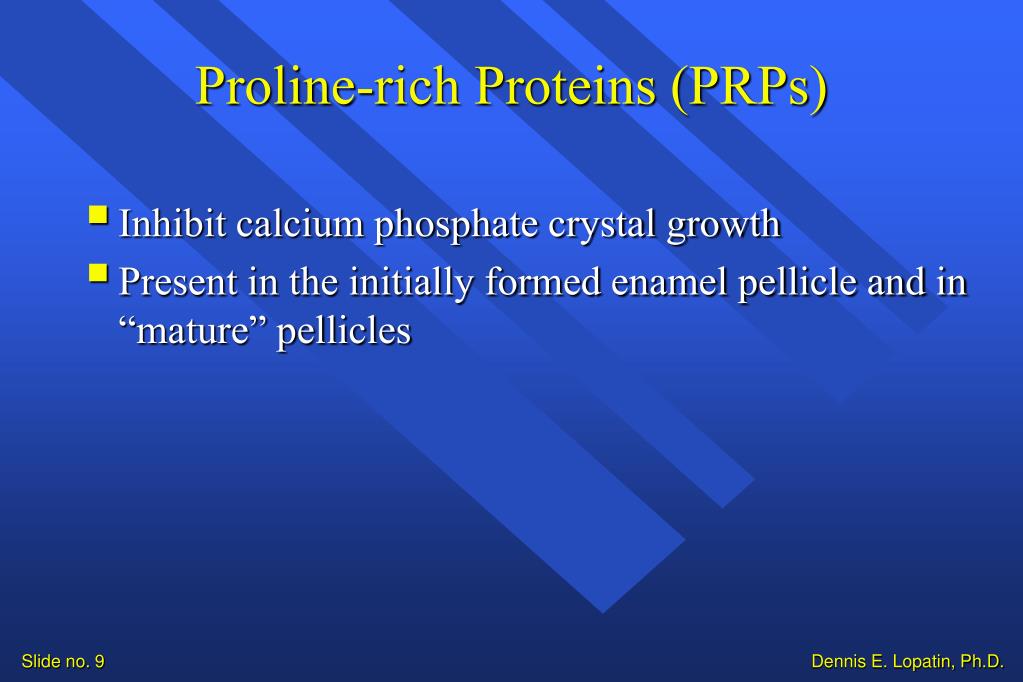 Proline-rich Proteins (PRPs)

- Inhibit calcium phosphate crystal growth
- Present in the initially formed enamel pellicle and in “mature” pellicles

Slide no. 9

Dennis E. Lopatin, Ph.D.